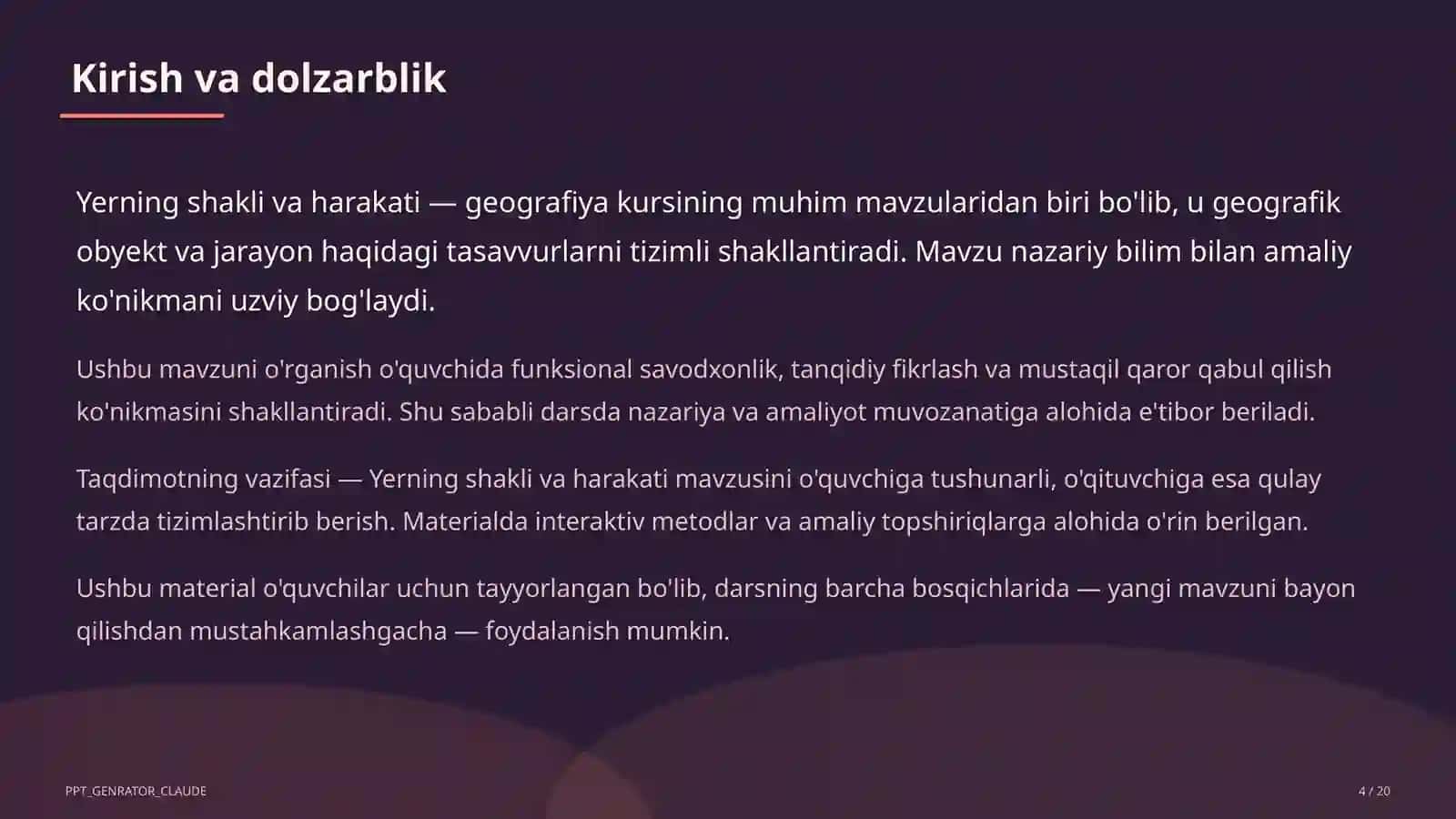 Kirish va dolzarblik

Yerning shakli va harakati — geografiya kursining muhim mavzularidan biri bo'lib, u geografik obyekt va jarayon haqidagi tasavvurlarni tizimli shakllantiradi. Mavzu nazariy bilim bilan amaliy ko'nikmani uzviy bog'laydi.

Ushbu mavzuni o'rganish o'quvchida funksional savodxonlik, tanqidiy fikrlash va mustaqil qaror qabul qilish ko'nikmasini shakllantiradi. Shu sababli darsda nazariya va amaliyot muvozanatiga alohida e'tibor beriladi.

Taqdimotning vazifasi — Yerning shakli va harakati mavzusini o'quvchiga tushunarli, o'qituvchiga esa qulay tarzda tizimlashtirib berish. Materialda interaktiv metodlar va amaliy topshiriqlarga alohida o'rin berilgan.

Ushbu material o'quvchilar uchun tayyorlangan bo'lib, darsning barcha bosqichlarida — yangi mavzuni bayon qilishdan mustahkamlashgacha — foydalanish mumkin.

PPT_GENRATOR_CLAUDE

4 / 20